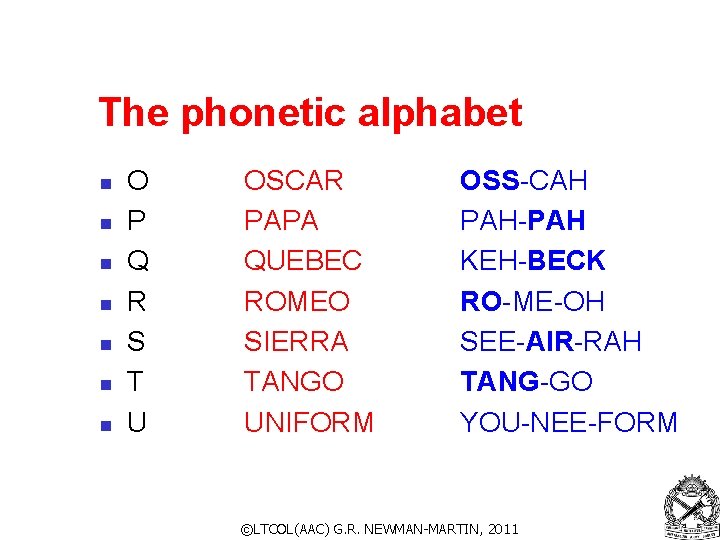 The phonetic alphabet

- O OSCAR OSS-CAH
- P PAPA PAH-PAH
- Q QUEBEC KEH-BECK
- R ROMEO RO-ME-OH
- S SIERRA SEE-AIR-RAH
- T TANGO TANG-GO
- U UNIFORM YOU-NEE-FORM

©LTCOL(AAC) G.R. NEWMAN-MARTIN, 2011